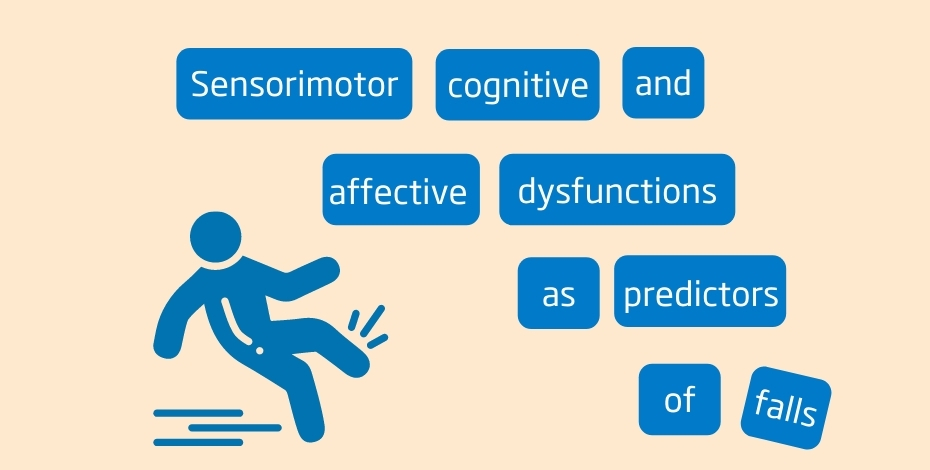 Sensorimotor cognitive and affective dysfunctions as predictors of falls